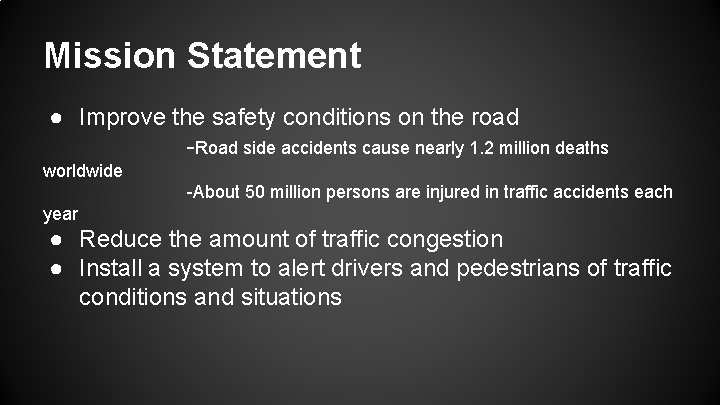 Mission Statement

● Improve the safety conditions on the road
-Road side accidents cause nearly 1.2 million deaths worldwide
-About 50 million persons are injured in traffic accidents each year
● Reduce the amount of traffic congestion
● Install a system to alert drivers and pedestrians of traffic conditions and situations